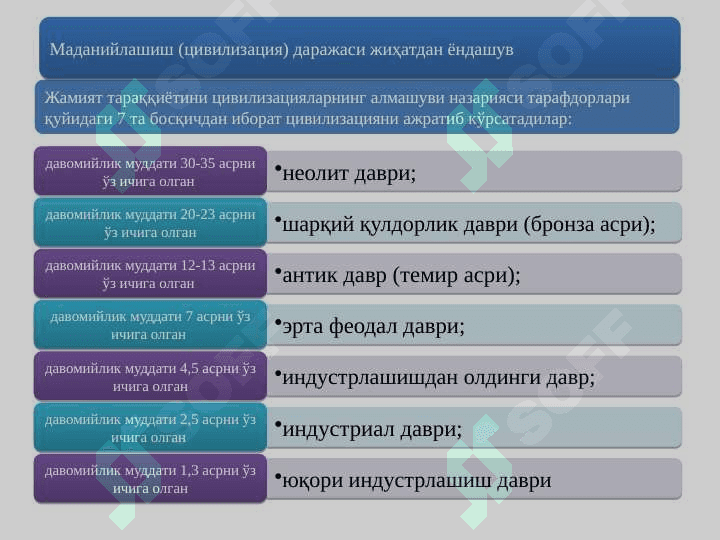 Маданийлашиш (цивилизация) даражаси жиҳатдан ёндашув

Жамият тараққиётини цивилизацияларнинг алмашуви назарияси тарафдорлари қуйидаги 7 та босқичдан иборат цивилизацияни ажратиб кўрсатадилар:

давомийлик муддати 30-35 асрни ўз ичига олган

•неолит даври;

давомийлик муддати 20-23 асрни ўз ичига олган

•шарқий қулдорлик даври (бронза асри);

давомийлик муддати 12-13 асрни ўз ичига олган

•антик давр (темир асри);

давомийлик муддати 7 асрни ўз ичига олган

•эрта феодал даври;

давомийлик муддати 4,5 асрни ўз ичига олган

•индустрлашишдан олдинги давр;

давомийлик муддати 2,5 асрни ўз ичига олган

•индустриал даври;

давомийлик муддати 1,3 асрни ўз ичига олган

•юқори индустрлашиш даври

SOFF